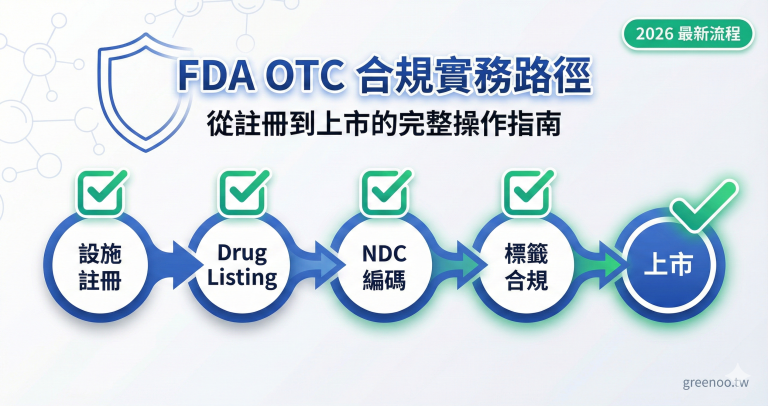 2026 最新流程

FDA OTC 合規實務路徑

從註冊到上市的完整操作指南

設施註冊

Drug Listing

NDC 編碼

標籤合規

上市

greenoo.tw